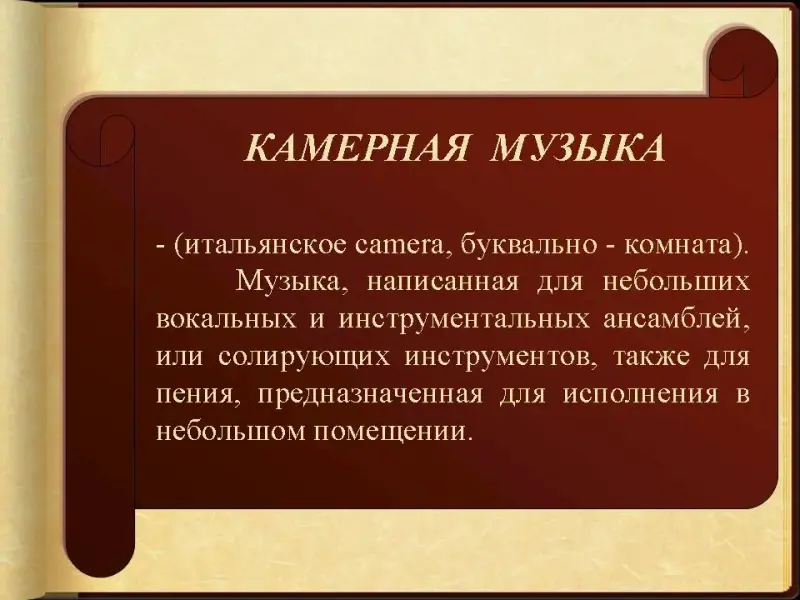 КАМЕРНАЯ МУЗЫКА

- (итальянское camera, буквально - комната).

Музыка, написанная для небольших вокальных и инструментальных ансамблей, или солирующих инструментов, также для пения, предназначенная для исполнения в небольшом помещении.